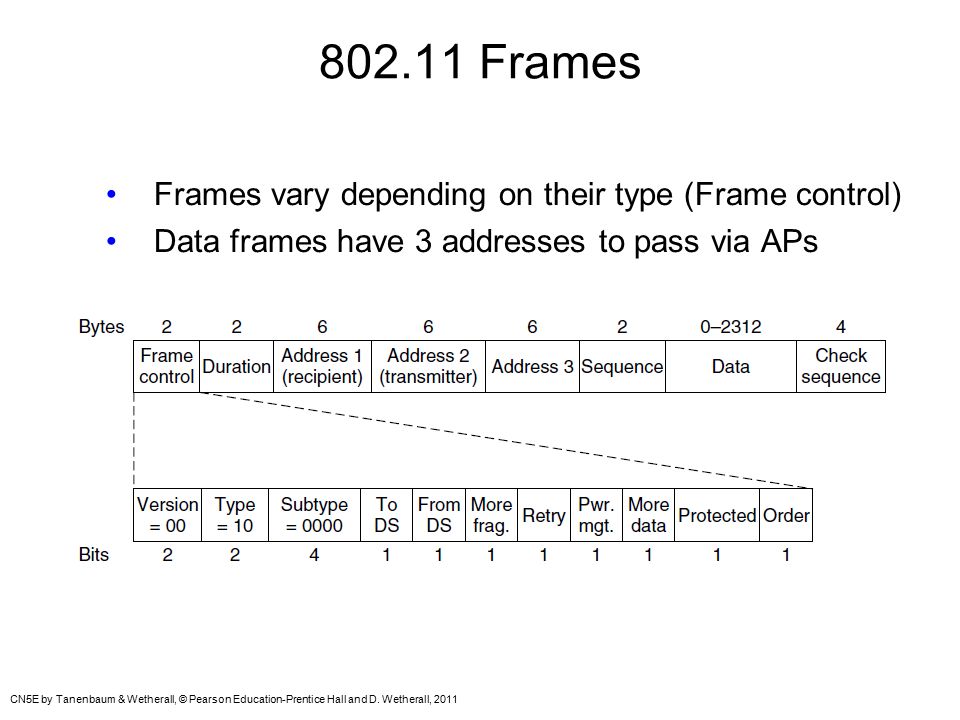 802.11 Frames

• Frames vary depending on their type (Frame control)
• Data frames have 3 addresses to pass via APs

| Bytes | 2 | 2 | 6 | 6 | 6 | 2 | 0–2312 | 4 |
|---|---|---|---|---|---|---|---|---|
| | Frame control | Duration | Address 1 (recipient) | Address 2 (transmitter) | Address 3 | Sequence | Data | Check sequence |

| | Version = 00 | Type = 10 | Subtype = 0000 | To DS | From DS | More frag. | Retry | Pwr. mgt. | More data | Protected | Order |
|---|---|---|---|---|---|---|---|---|---|---|---|
| Bits | 2 | 2 | 4 | 1 | 1 | 1 | 1 | 1 | 1 | 1 | 1 |

CN5E by Tanenbaum & Wetherall, © Pearson Education-Prentice Hall and D. Wetherall, 2011